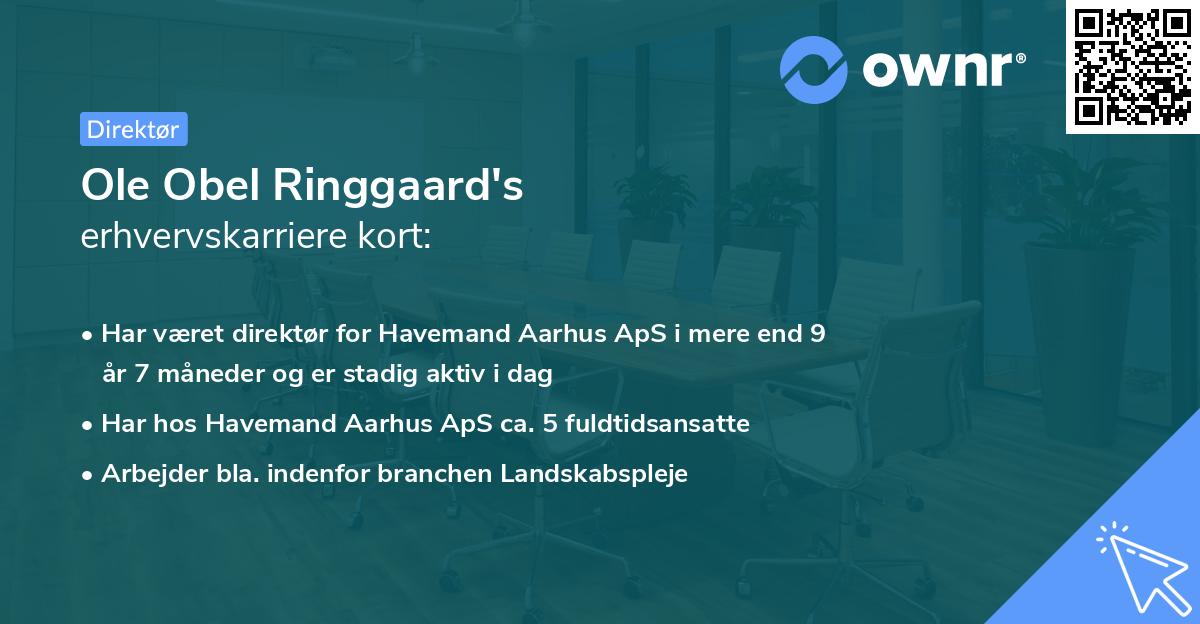 ownr®

Direktør

Ole Obel Ringgaard's
erhvervskarriere kort:

• Har været direktør for Havemand Aarhus ApS i mere end 9 år 7 måneder og er stadig aktiv i dag
• Har hos Havemand Aarhus ApS ca. 5 fuldtidsansatte
• Arbejder bla. indenfor branchen Landskabspleje